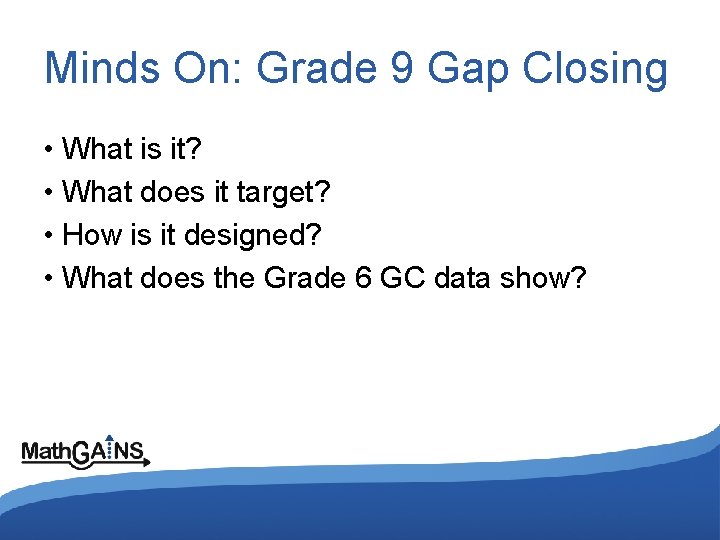 Minds On: Grade 9 Gap Closing

• What is it?
• What does it target?
• How is it designed?
• What does the Grade 6 GC data show?

MathGAINS